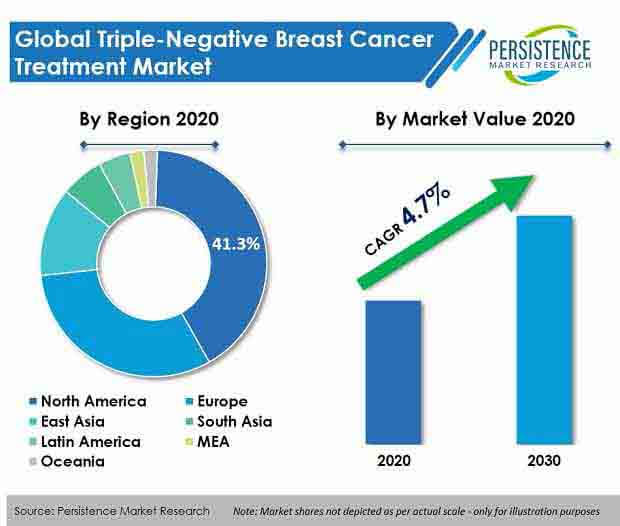 Global Triple-Negative Breast Cancer Treatment Market

PERSISTENCE MARKET RESEARCH

By Region 2020

41.3%

North America
Europe
East Asia
South Asia
Latin America
MEA
Oceania

By Market Value 2020

CAGR 4.7%

2020

2030

Source: Persistence Market Research

Note: Market shares not depicted as per actual scale - only for illustration purposes